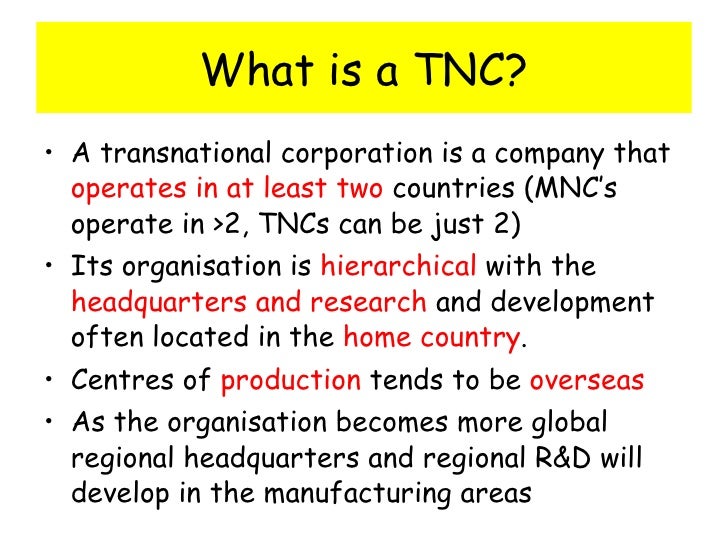 What is a TNC?

• A transnational corporation is a company that operates in at least two countries (MNC's operate in >2, TNCs can be just 2)

• Its organisation is hierarchical with the headquarters and research and development often located in the home country.

• Centres of production tends to be overseas

• As the organisation becomes more global regional headquarters and regional R&D will develop in the manufacturing areas